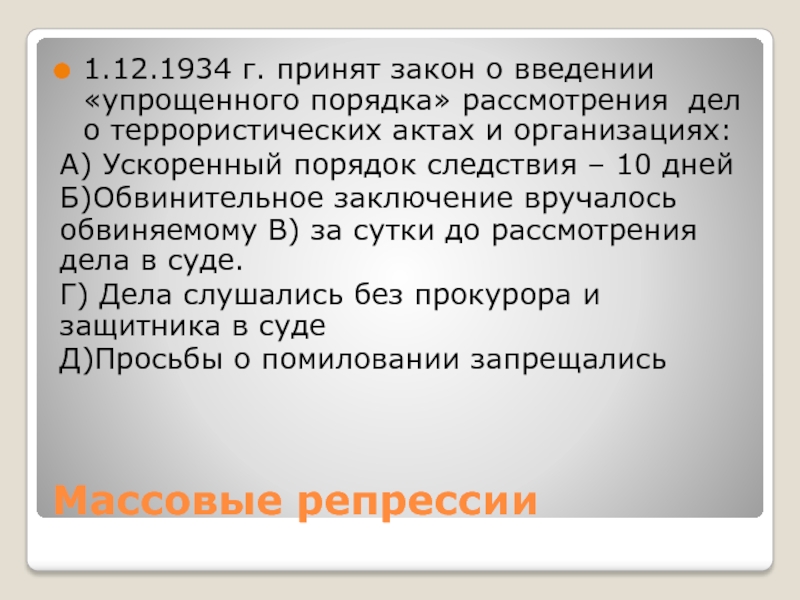 1.12.1934 г. принят закон о введении «упрощенного порядка» рассмотрения дел о террористических актах и организациях:

А) Ускоренный порядок следствия – 10 дней

Б)Обвинительное заключение вручалось обвиняемому В) за сутки до рассмотрения дела в суде.

Г) Дела слушались без прокурора и защитника в суде

Д)Просьбы о помиловании запрещались

Массовые репрессии